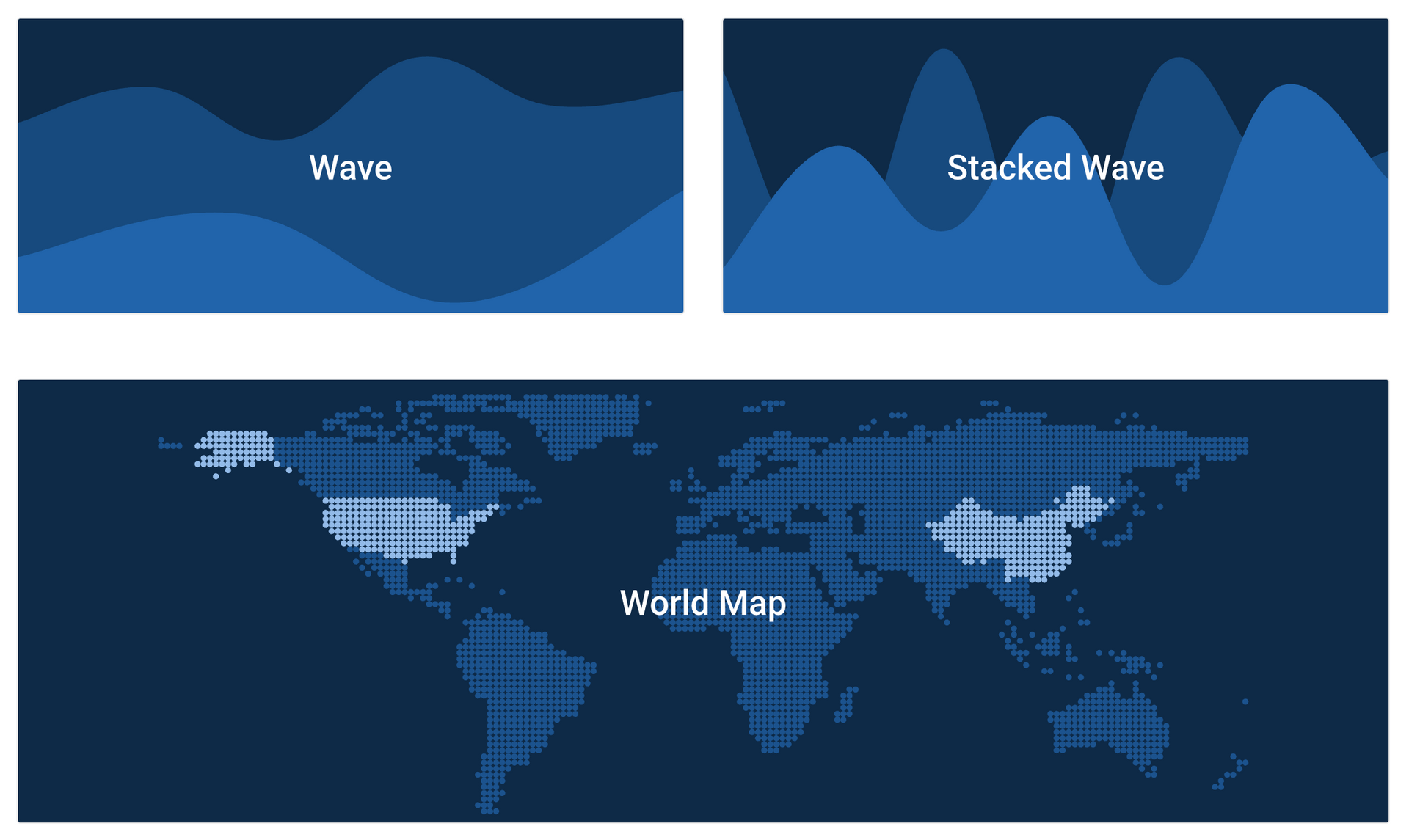 Wave

Stacked Wave

World Map